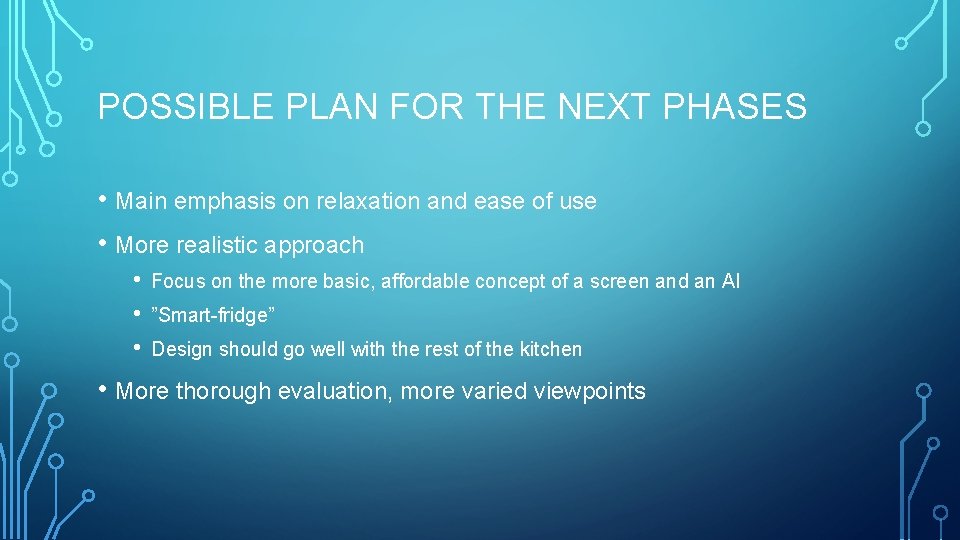 POSSIBLE PLAN FOR THE NEXT PHASES

• Main emphasis on relaxation and ease of use
• More realistic approach
  • Focus on the more basic, affordable concept of a screen and an AI
  • ”Smart-fridge”
  • Design should go well with the rest of the kitchen
• More thorough evaluation, more varied viewpoints